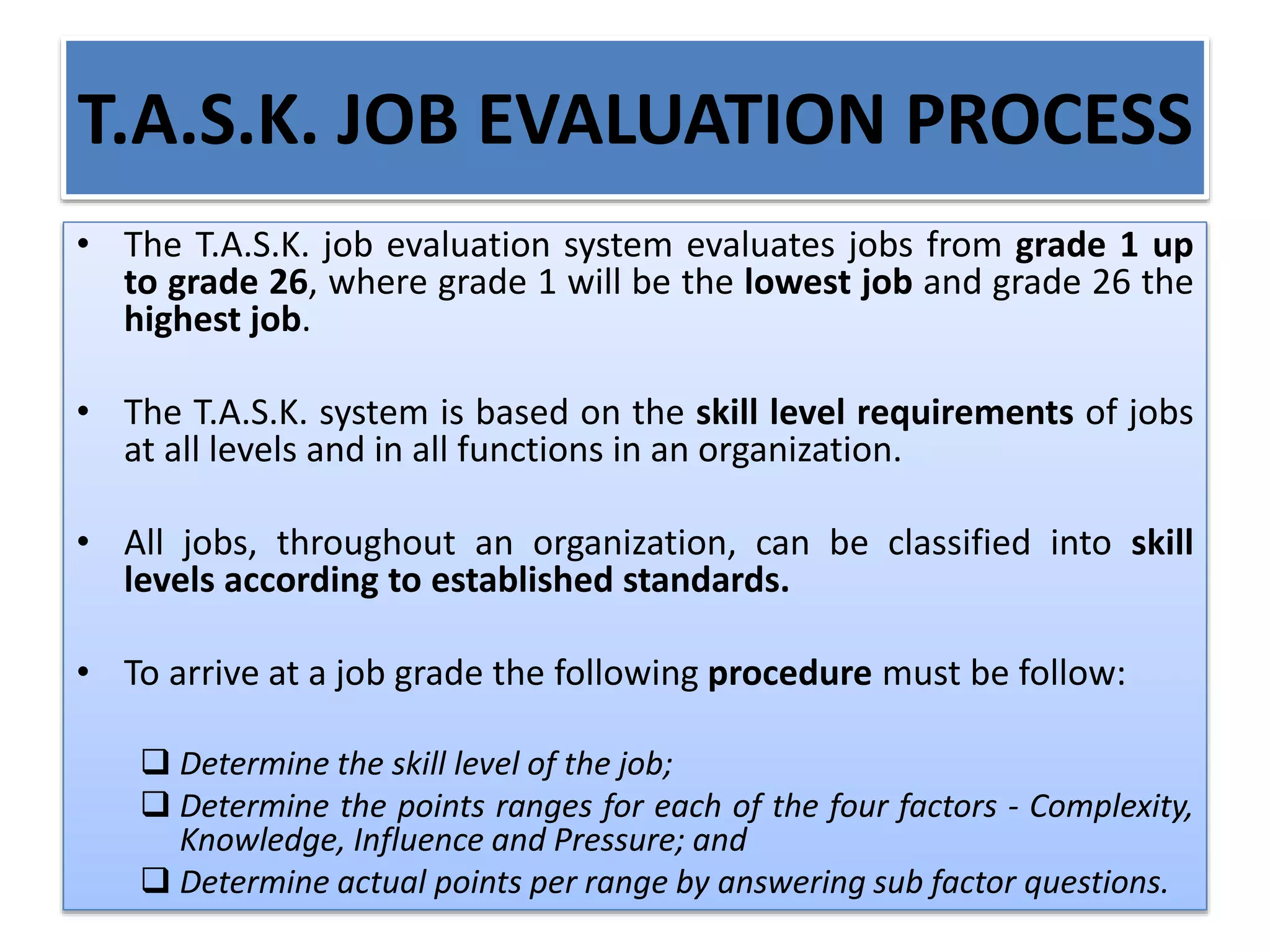 T.A.S.K. JOB EVALUATION PROCESS

• The T.A.S.K. job evaluation system evaluates jobs from grade 1 up to grade 26, where grade 1 will be the lowest job and grade 26 the highest job.

• The T.A.S.K. system is based on the skill level requirements of jobs at all levels and in all functions in an organization.

• All jobs, throughout an organization, can be classified into skill levels according to established standards.

• To arrive at a job grade the following procedure must be follow:

❑ Determine the skill level of the job;
❑ Determine the points ranges for each of the four factors - Complexity, Knowledge, Influence and Pressure; and
❑ Determine actual points per range by answering sub factor questions.